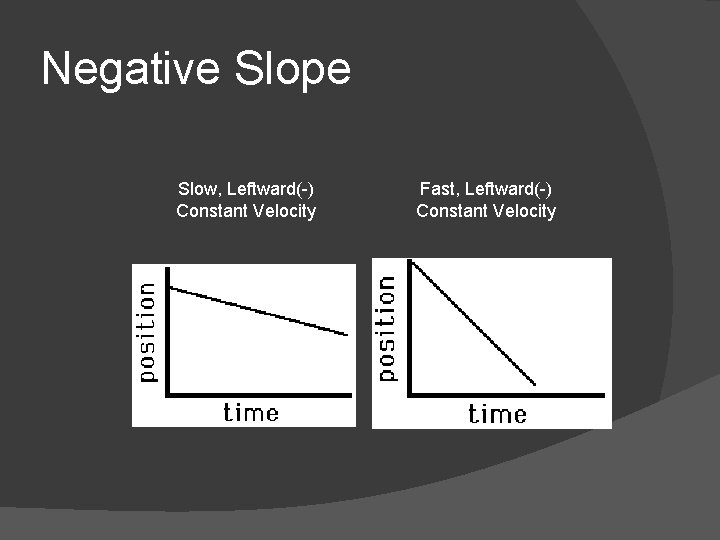 Negative Slope

Slow, Leftward(-)
Constant Velocity

position

time

Fast, Leftward(-)
Constant Velocity

position

time